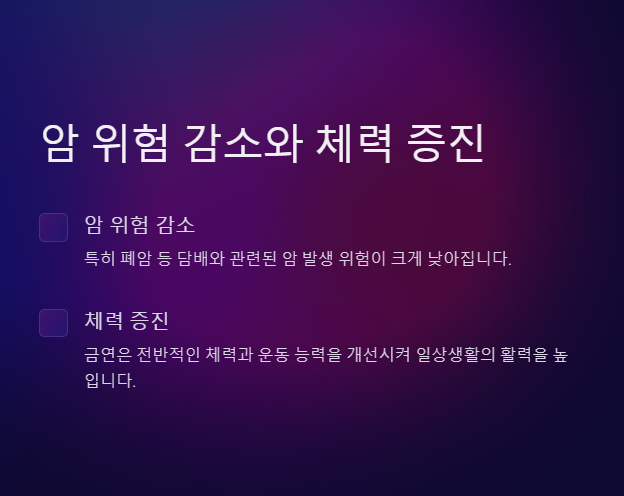 암 위험 감소와 체력 증진

암 위험 감소

특히 폐암 등 담배와 관련된 암 발생 위험이 크게 낮아집니다.

체력 증진

금연은 전반적인 체력과 운동 능력을 개선시켜 일상생활의 활력을 높입니다.